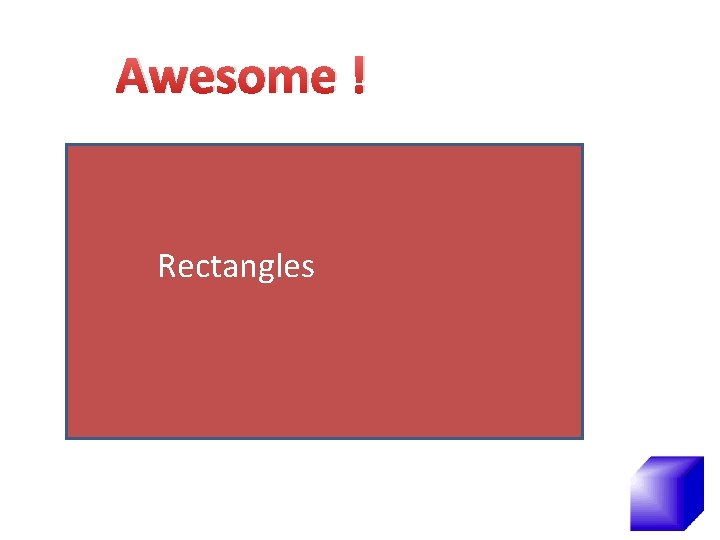 Awesome !

Rectangles